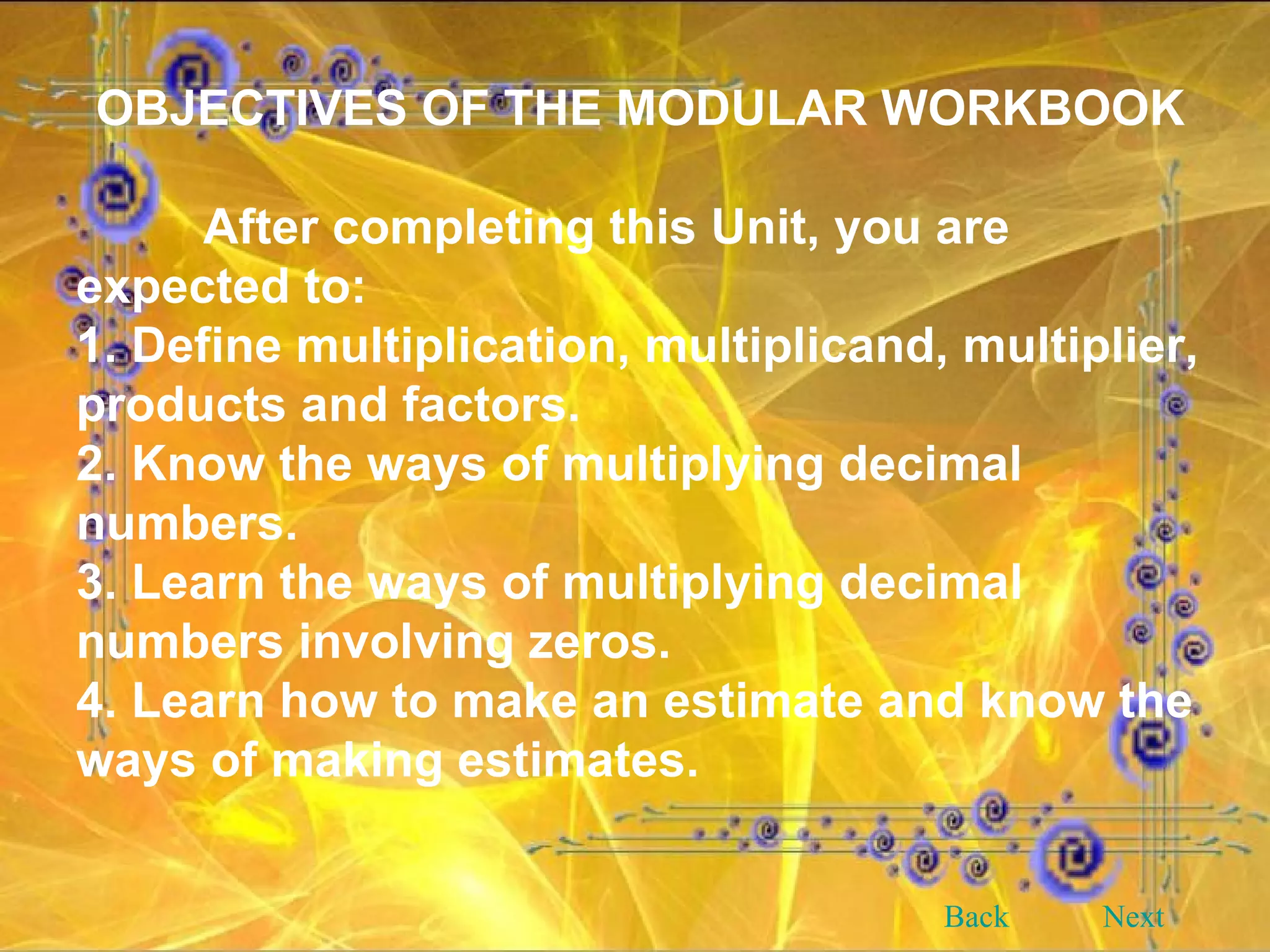 OBJECTIVES OF THE MODULAR WORKBOOK

After completing this Unit, you are expected to:
1. Define multiplication, multiplicand, multiplier, products and factors.
2. Know the ways of multiplying decimal numbers.
3. Learn the ways of multiplying decimal numbers involving zeros.
4. Learn how to make an estimate and know the ways of making estimates.

Back Next